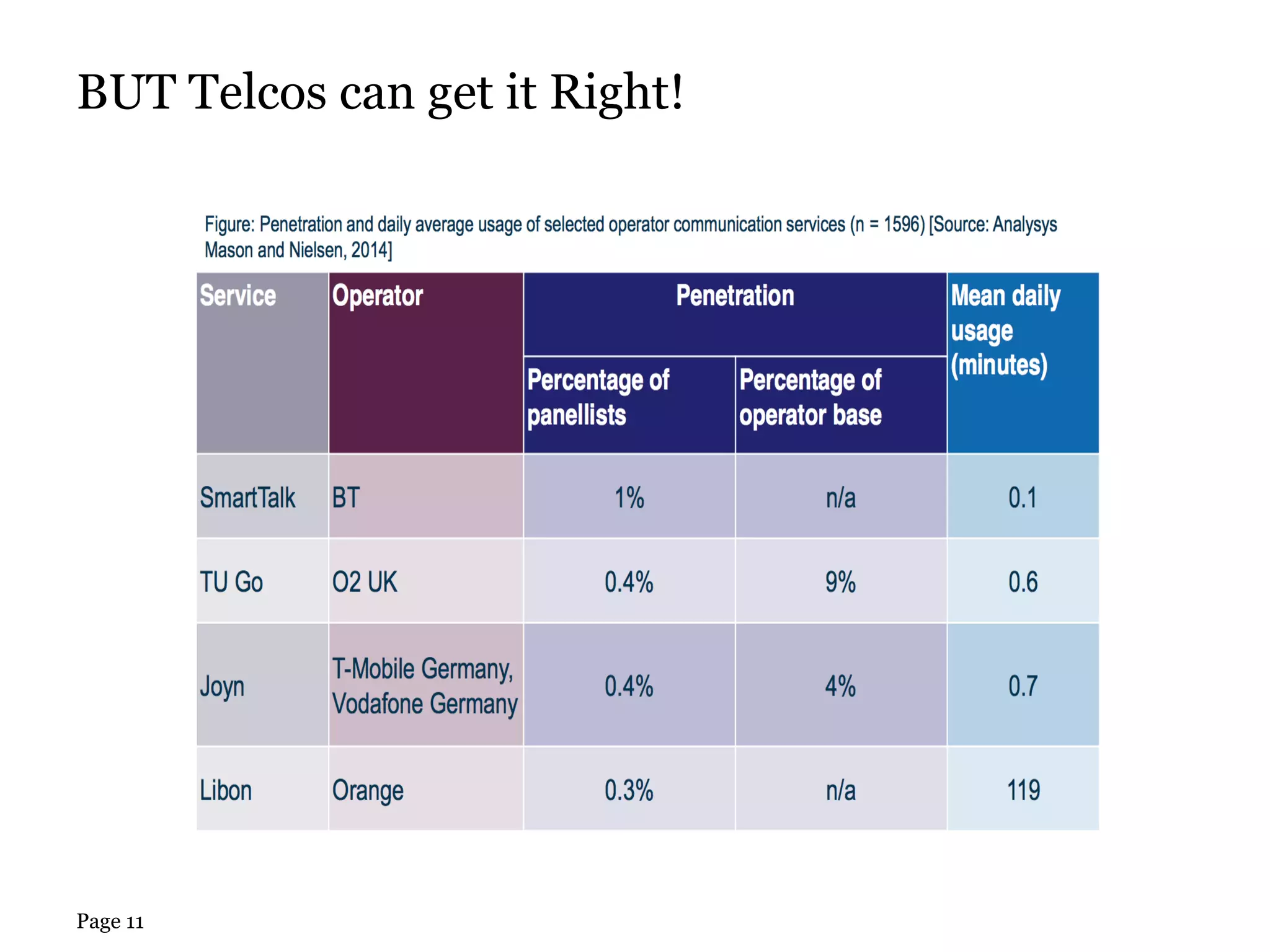 BUT Telcos can get it Right!

Figure: Penetration and daily average usage of selected operator communication services (n = 1596) [Source: Analysys Mason and Nielsen, 2014]

| Service | Operator | Penetration: Percentage of panellists | Penetration: Percentage of operator base | Mean daily usage (minutes) |
|---|---|---|---|---|
| SmartTalk | BT | 1% | n/a | 0.1 |
| TU Go | O2 UK | 0.4% | 9% | 0.6 |
| Joyn | T-Mobile Germany, Vodafone Germany | 0.4% | 4% | 0.7 |
| Libon | Orange | 0.3% | n/a | 119 |

Page 11